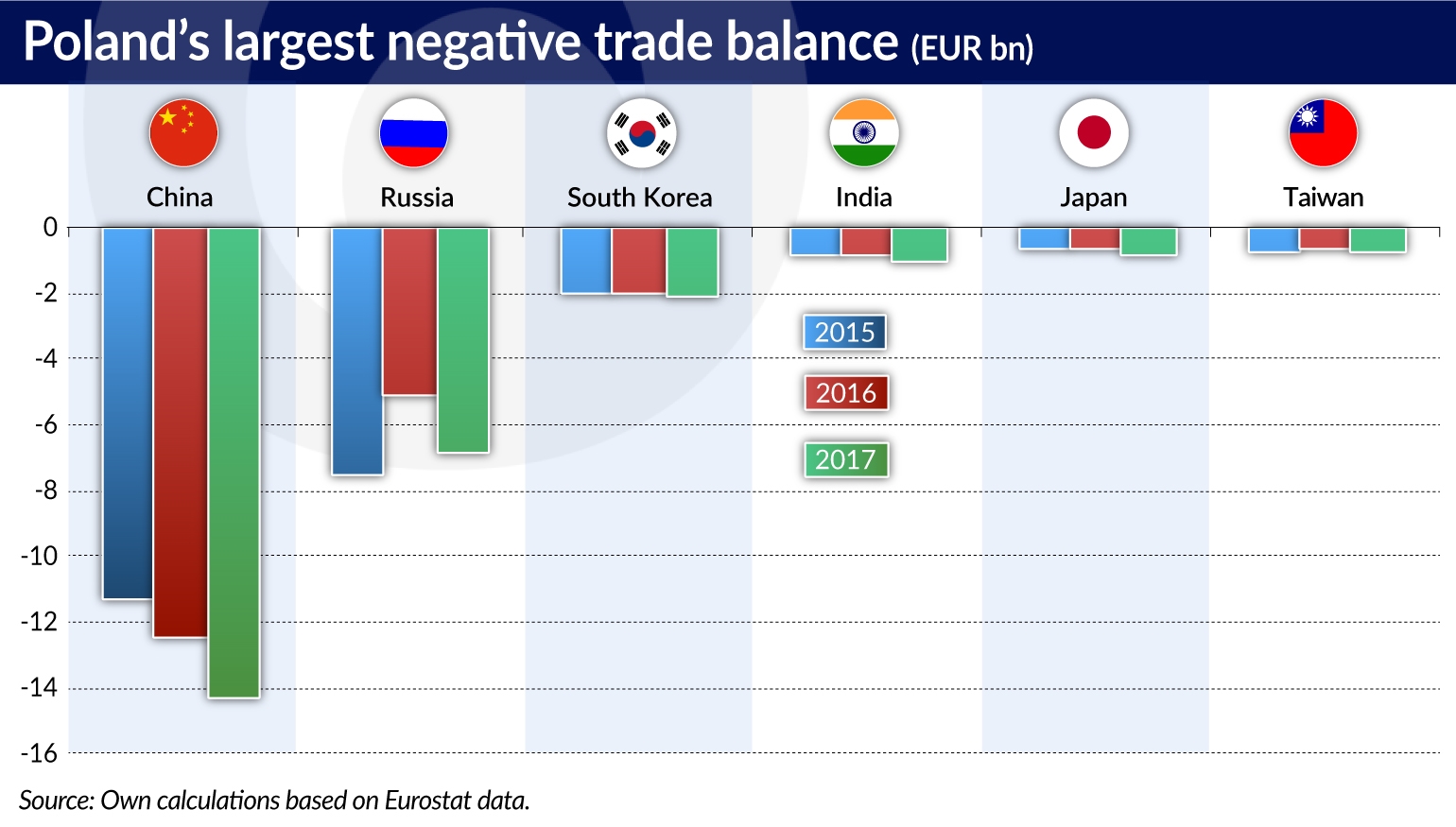 Poland's largest negative trade balance (EUR bn)

China
Russia
South Korea
India
Japan
Taiwan

0
-2
-4
-6
-8
-10
-12
-14
-16

2015
2016
2017

Source: Own calculations based on Eurostat data.